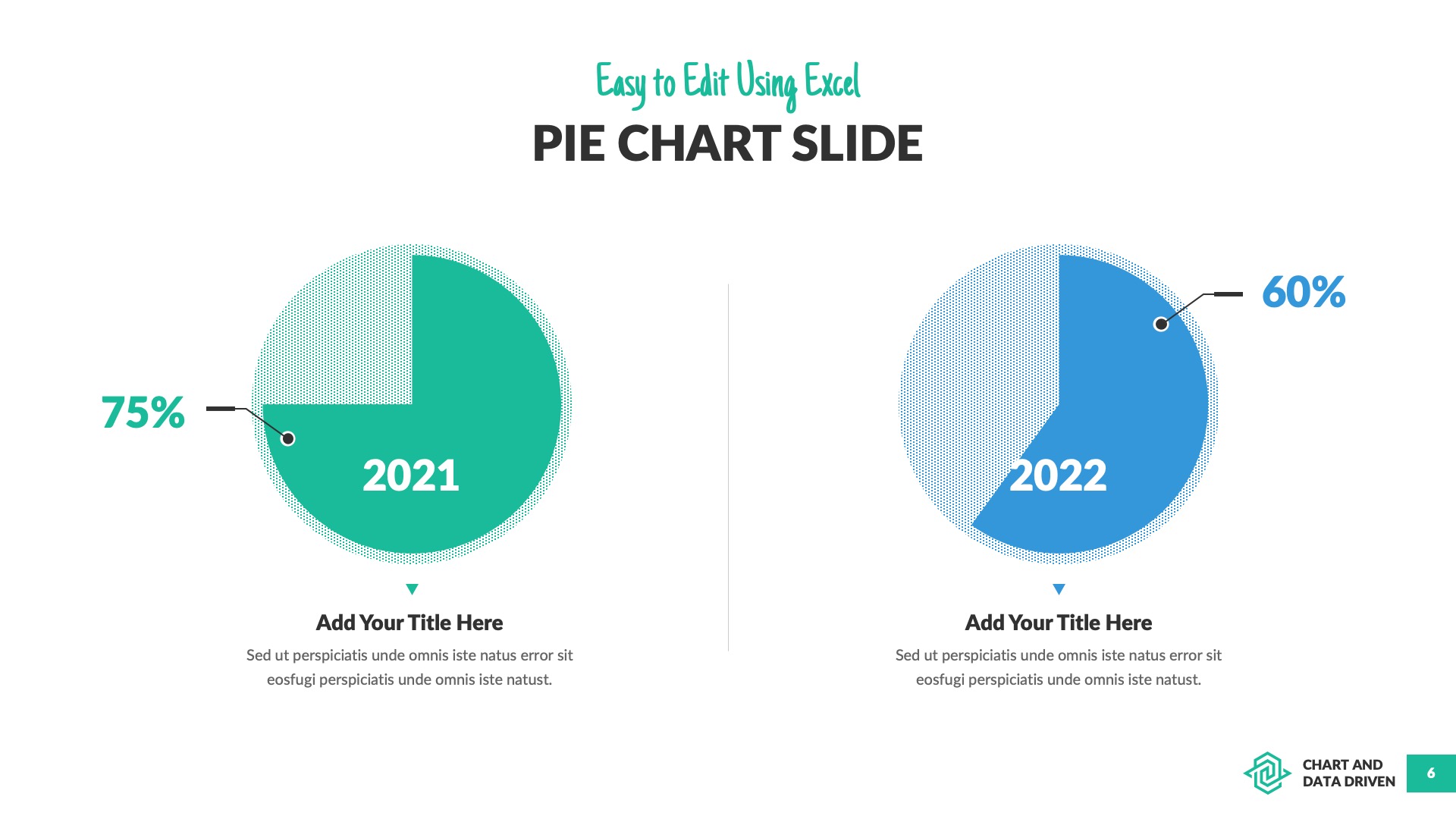 Easy to Edit Using Excel

PIE CHART SLIDE

75%

2021

Add Your Title Here

Sed ut perspiciatis unde omnis iste natus error sit eosfugi perspiciatis unde omnis iste natust.

60%

2022

Add Your Title Here

Sed ut perspiciatis unde omnis iste natus error sit eosfugi perspiciatis unde omnis iste natust.

CHART AND DATA DRIVEN

6